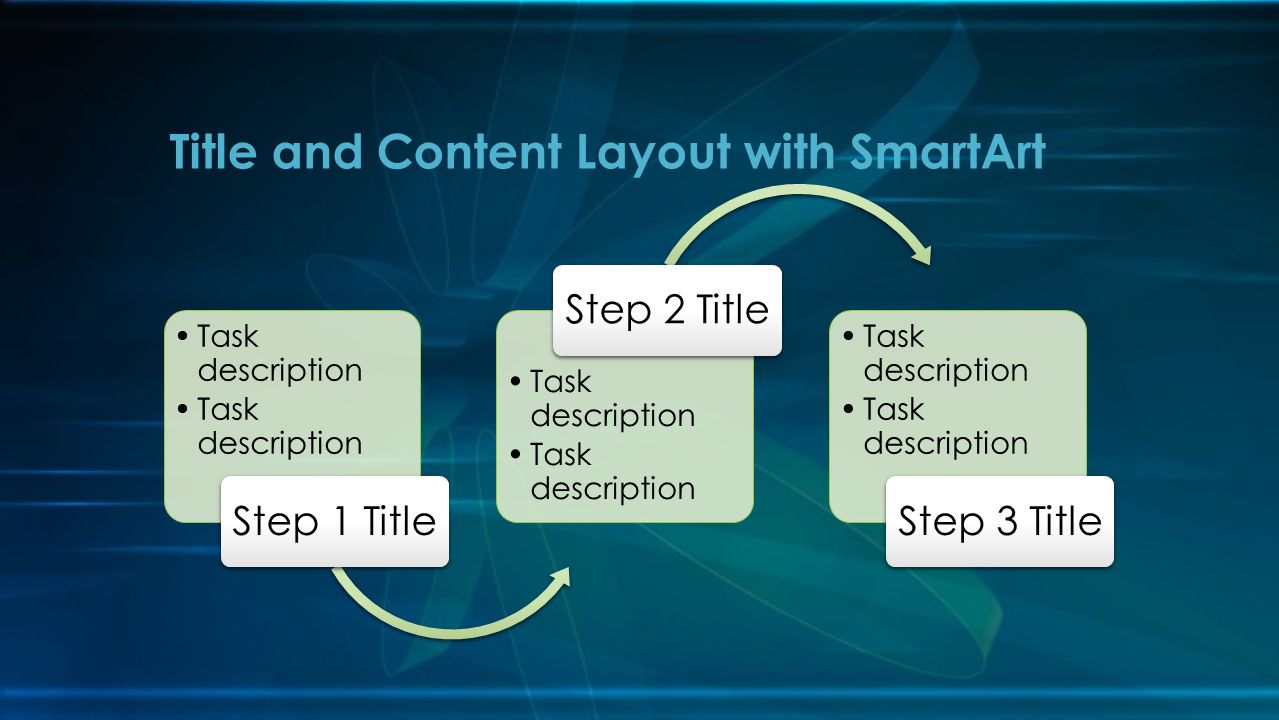 Title and Content Layout with SmartArt

• Task description
• Task description

Step 1 Title

Step 2 Title

• Task description
• Task description

• Task description
• Task description

Step 3 Title